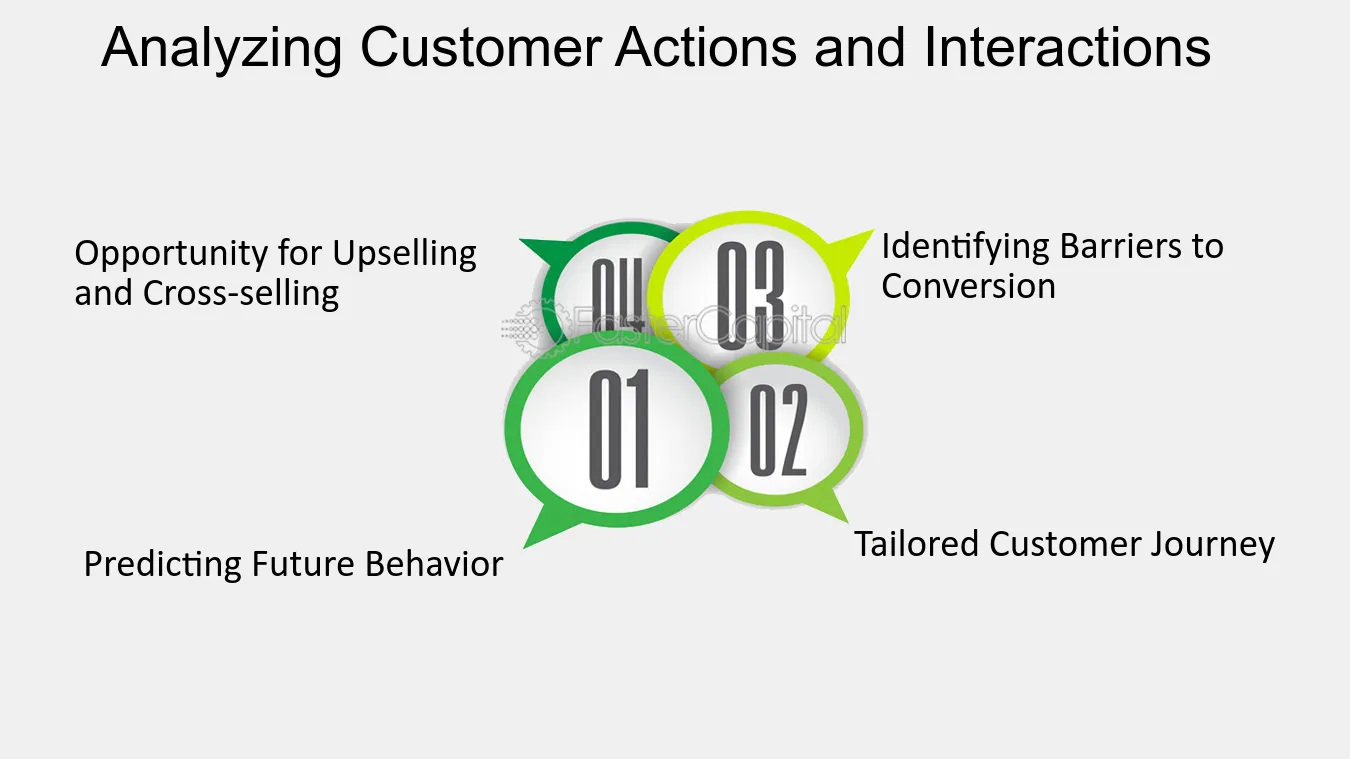 Analyzing Customer Actions and Interactions

Opportunity for Upselling and Cross-selling

04

03

Identifying Barriers to Conversion

01

02

Predicting Future Behavior

Tailored Customer Journey

FasterCapital